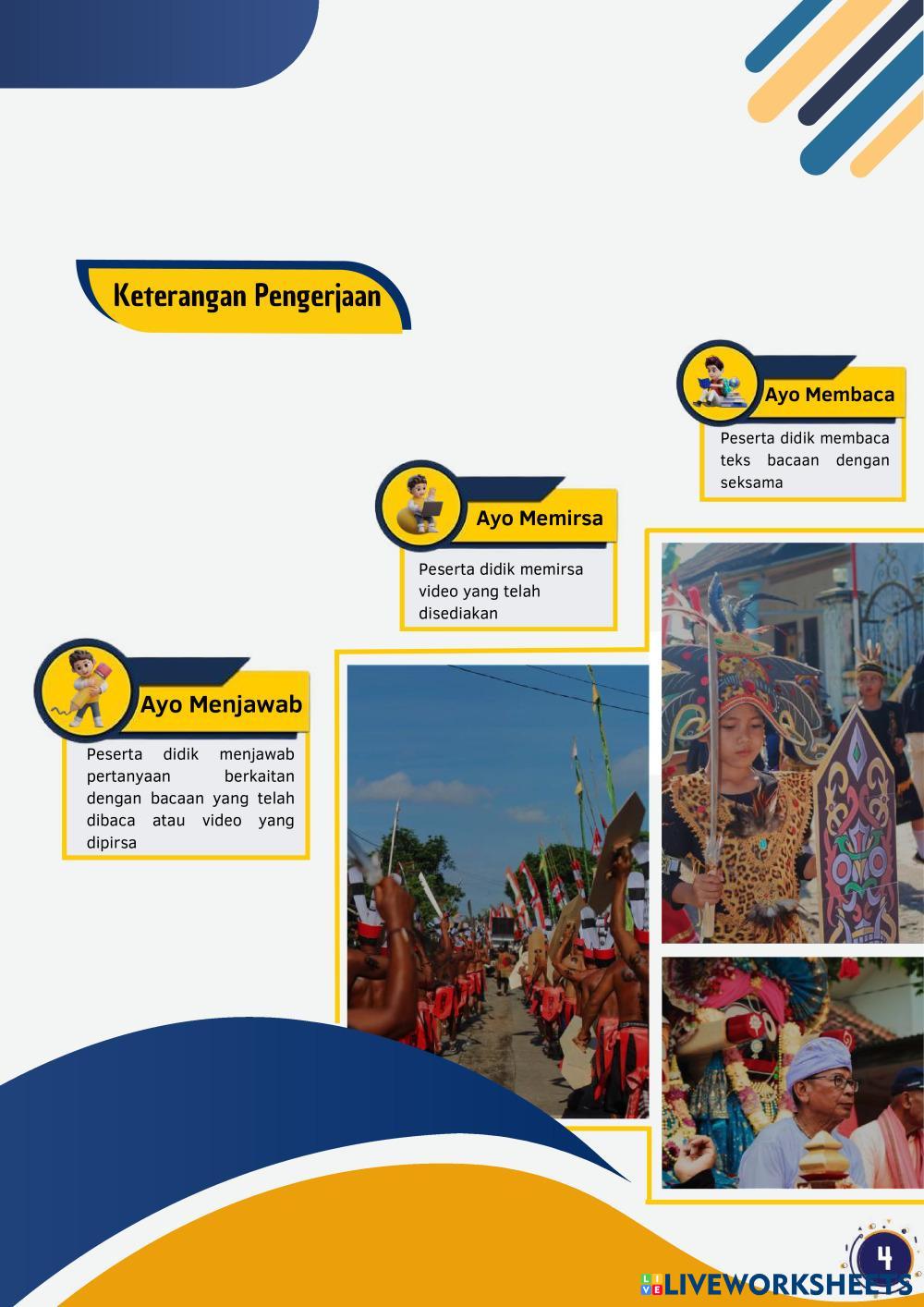 Keterangan Pengerjaan

Ayo Membaca

Peserta didik membaca teks bacaan dengan seksama

Ayo Memirsa

Peserta didik memirsa video yang telah disediakan

Ayo Menjawab

Peserta didik menjawab pertanyaan berkaitan dengan bacaan yang telah dibaca atau video yang dipirsa

4

LIVEWORKSHEETS